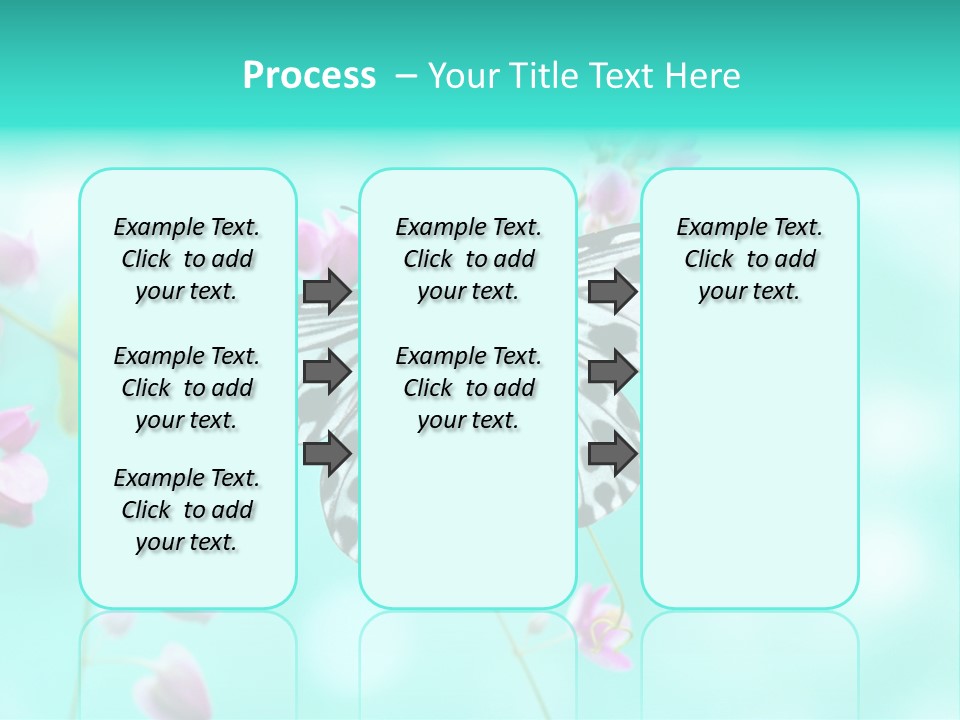 Process – Your Title Text Here

Example Text. Click to add your text.

Example Text. Click to add your text.

Example Text. Click to add your text.

Example Text. Click to add your text.

Example Text. Click to add your text.

Example Text. Click to add your text.